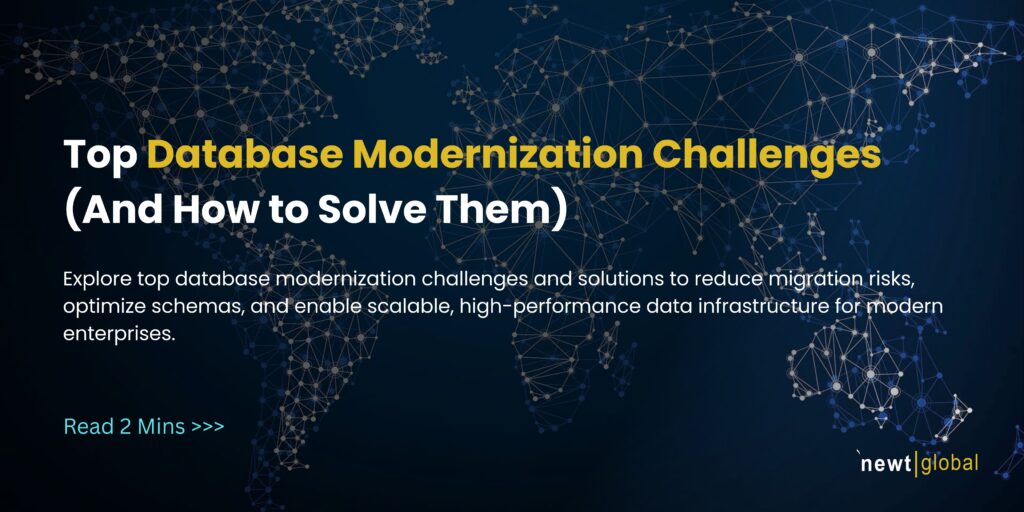 Top Database Modernization Challenges (And How to Solve Them)

Explore top database modernization challenges and solutions to reduce migration risks, optimize schemas, and enable scalable, high-performance data infrastructure for modern enterprises.

Read 2 Mins >>>

newt|global